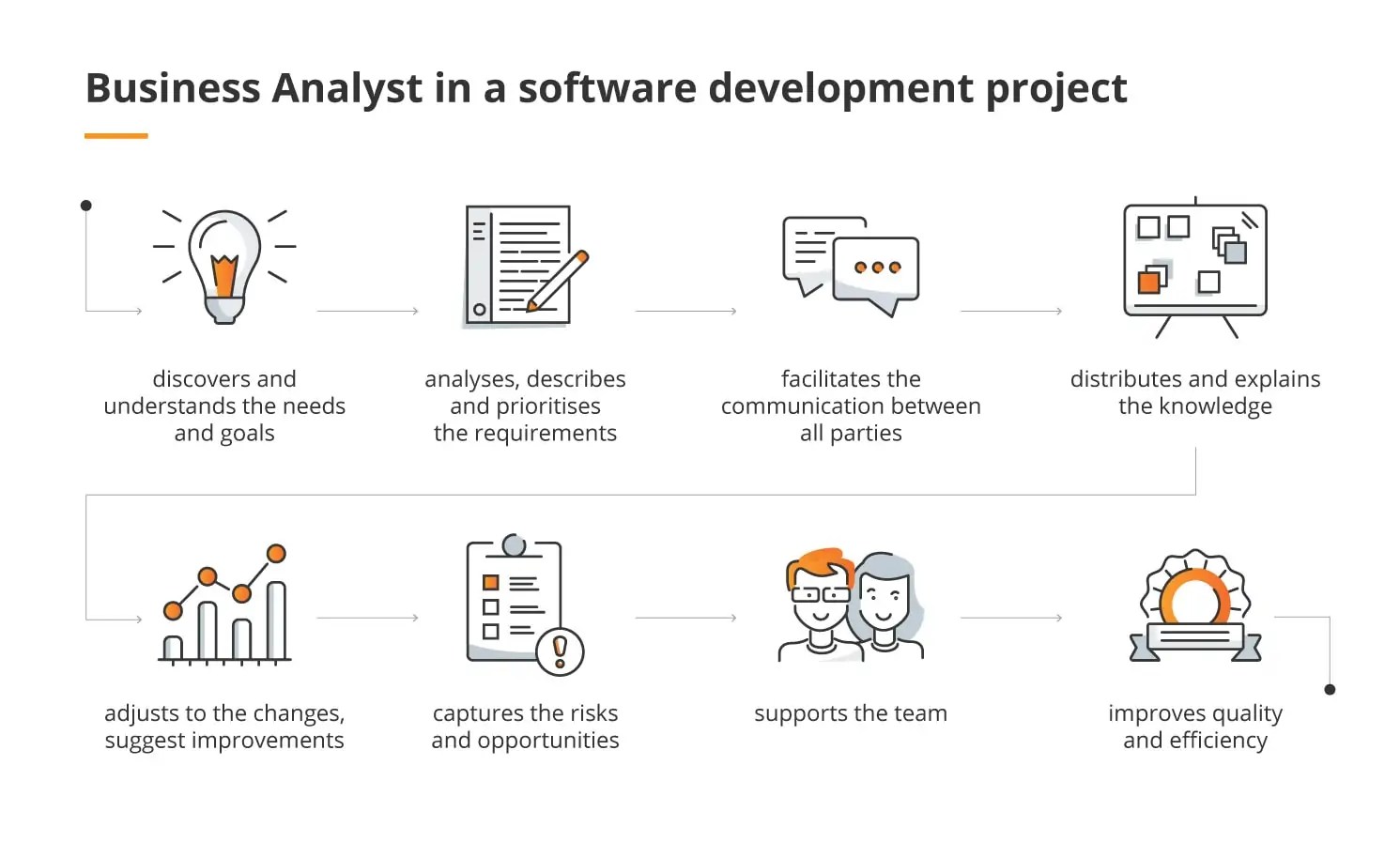 Business Analyst in a software development project

discovers and understands the needs and goals

analyses, describes and prioritises the requirements

facilitates the communication between all parties

distributes and explains the knowledge

adjusts to the changes, suggest improvements

captures the risks and opportunities

supports the team

improves quality and efficiency